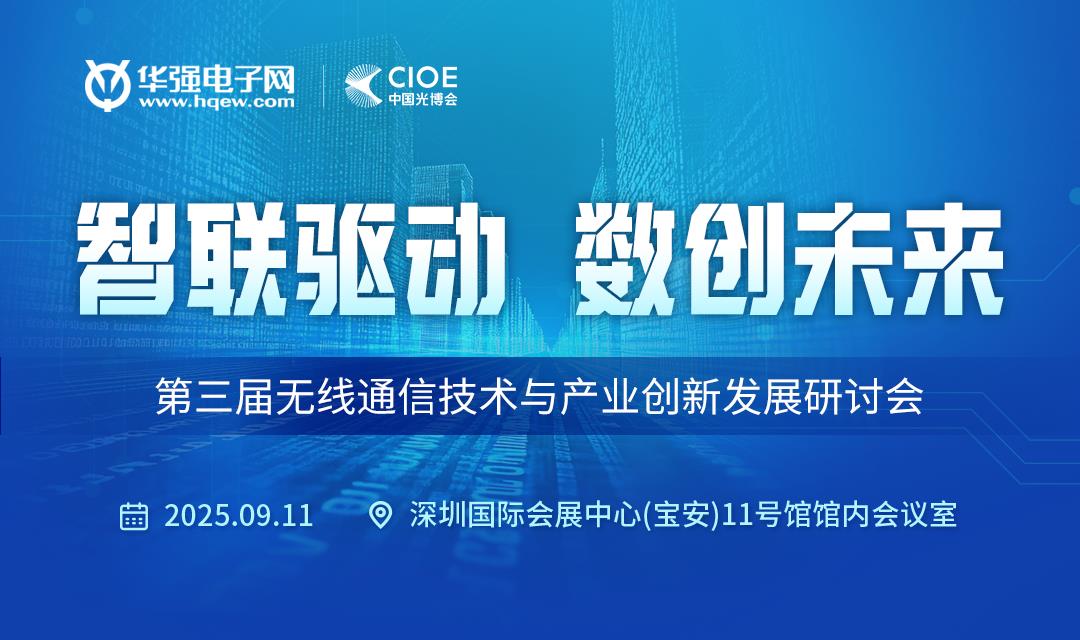 华强电子网
www.hqew.com

CIOE
中国光博会

智联驱动 数创未来

第三届无线通信技术与产业创新发展研讨会

2025.09.11

深圳国际会展中心(宝安)11号馆馆内会议室